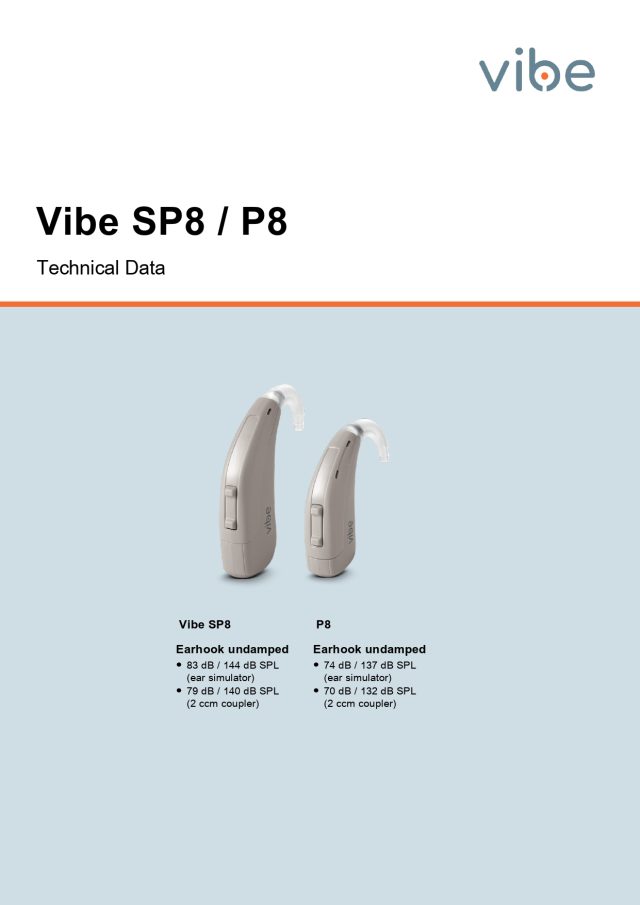 vibe

Vibe SP8 / P8

Technical Data

vibe

vibe

Vibe SP8

Earhook undamped
• 83 dB / 144 dB SPL (ear simulator)
• 79 dB / 140 dB SPL (2 ccm coupler)

P8

Earhook undamped
• 74 dB / 137 dB SPL (ear simulator)
• 70 dB / 132 dB SPL (2 ccm coupler)